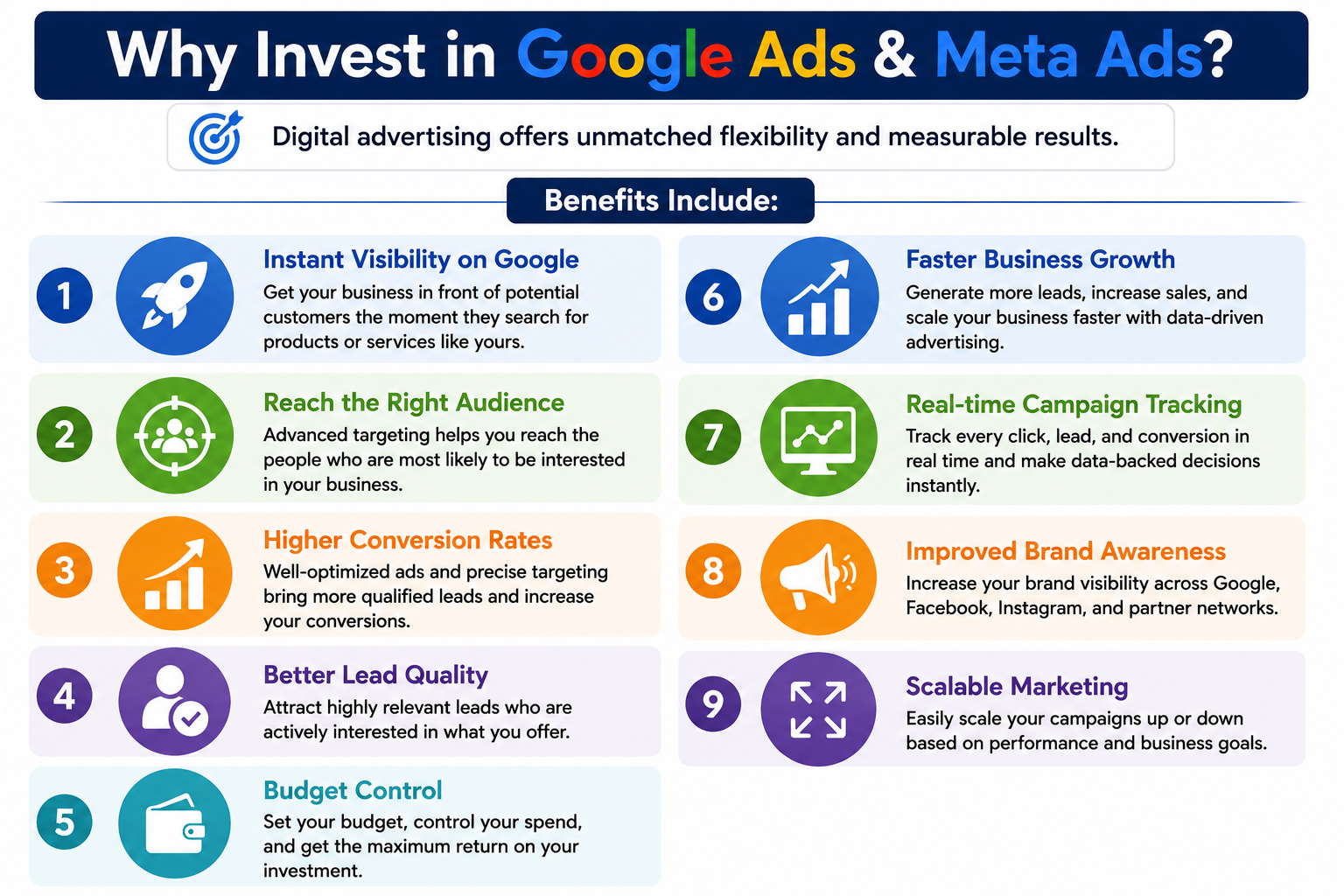 Why Invest in Google Ads & Meta Ads?

Digital advertising offers unmatched flexibility and measurable results.

Benefits Include:

1
Instant Visibility on Google
Get your business in front of potential customers the moment they search for products or services like yours.

2
Reach the Right Audience
Advanced targeting helps you reach the people who are most likely to be interested in your business.

3
Higher Conversion Rates
Well-optimized ads and precise targeting bring more qualified leads and increase your conversions.

4
Better Lead Quality
Attract highly relevant leads who are actively interested in what you offer.

5
Budget Control
Set your budget, control your spend, and get the maximum return on your investment.

6
Faster Business Growth
Generate more leads, increase sales, and scale your business faster with data-driven advertising.

7
Real-time Campaign Tracking
Track every click, lead, and conversion in real time and make data-backed decisions instantly.

8
Improved Brand Awareness
Increase your brand visibility across Google, Facebook, Instagram, and partner networks.

9
Scalable Marketing
Easily scale your campaigns up or down based on performance and business goals.